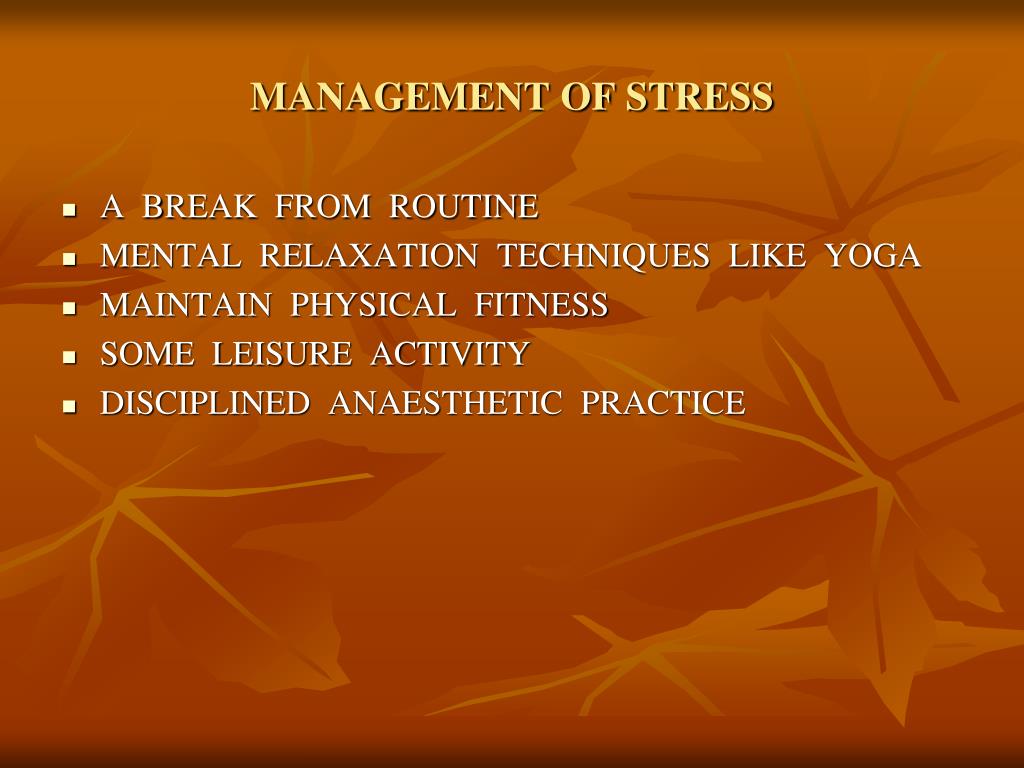 MANAGEMENT OF STRESS

- A BREAK FROM ROUTINE
- MENTAL RELAXATION TECHNIQUES LIKE YOGA
- MAINTAIN PHYSICAL FITNESS
- SOME LEISURE ACTIVITY
- DISCIPLINED ANAESTHETIC PRACTICE